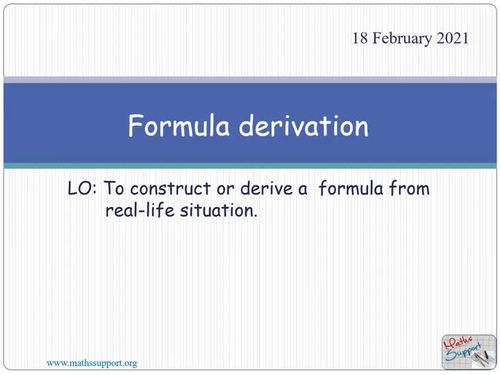 18 February 2021

Formula derivation

LO: To construct or derive a formula from real-life situation.

www.mathssupport.org

Maths Support